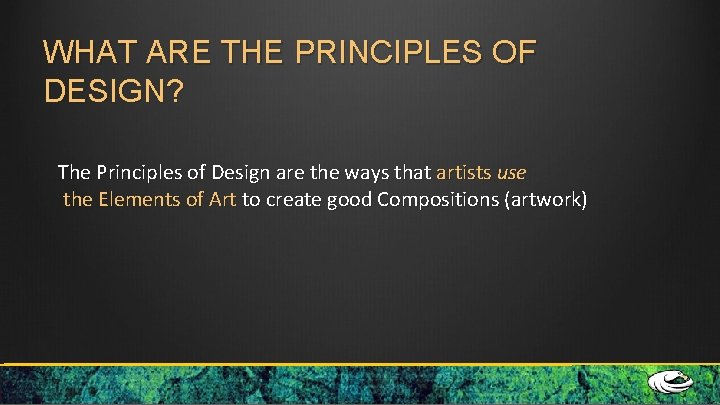 WHAT ARE THE PRINCIPLES OF DESIGN?

The Principles of Design are the ways that artists use the Elements of Art to create good Compositions (artwork)